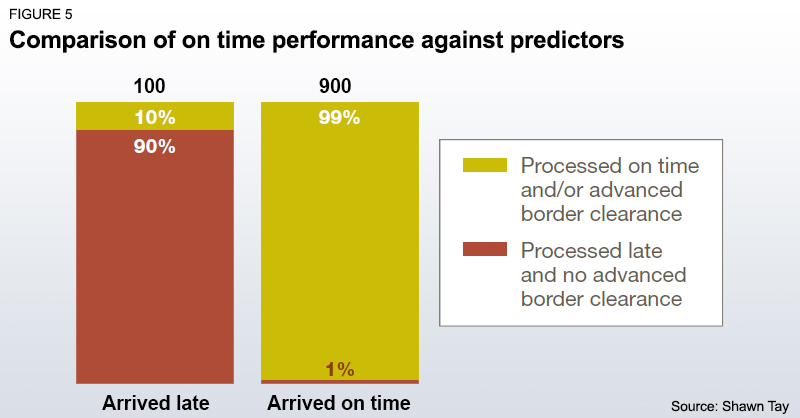 FIGURE 5
Comparison of on time performance against predictors

100
10%
90%
Arrived late

900
99%
1%
Arrived on time

Processed on time and/or advanced border clearance
Processed late and no advanced border clearance

Source: Shawn Tay